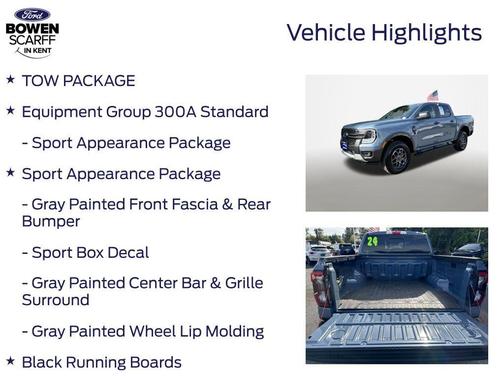 Ford
BOWEN
SCARFF
IN KENT

Vehicle Highlights

★ TOW PACKAGE

★ Equipment Group 300A Standard

- Sport Appearance Package

★ Sport Appearance Package

- Gray Painted Front Fascia & Rear Bumper

- Sport Box Decal

- Gray Painted Center Bar & Grille Surround

- Gray Painted Wheel Lip Molding

★ Black Running Boards

24